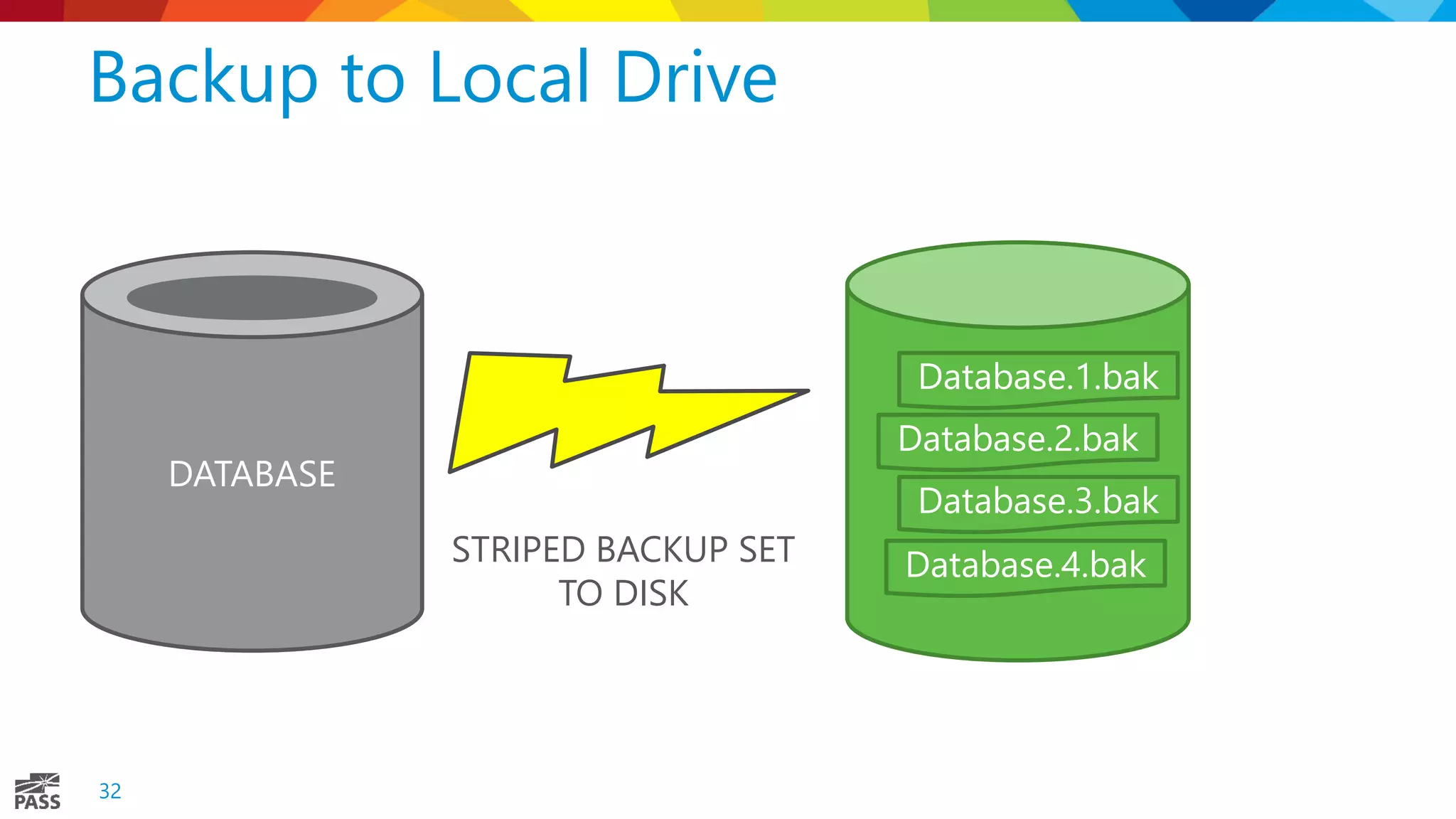 Backup to Local Drive

DATABASE

STRIPED BACKUP SET TO DISK

Database.1.bak
Database.2.bak
Database.3.bak
Database.4.bak

PASS

32